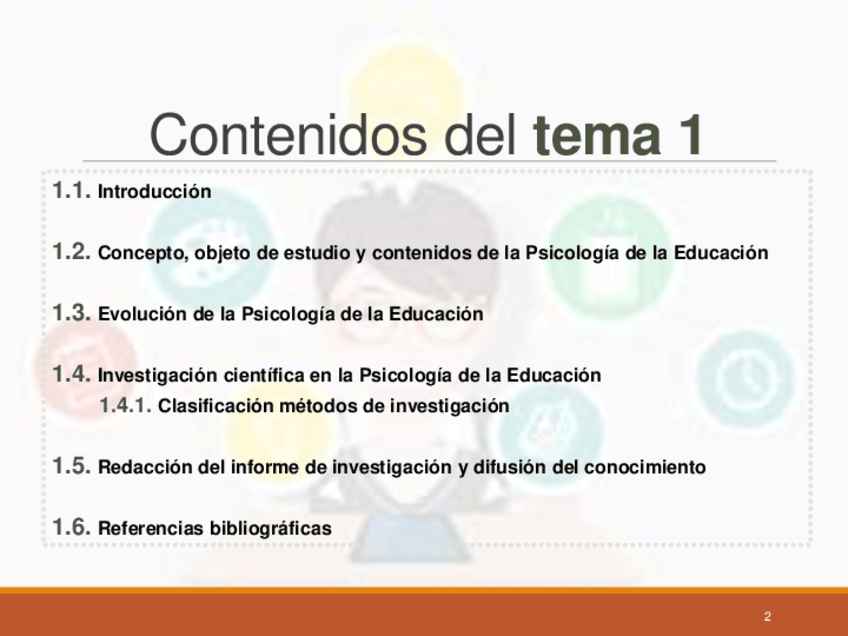 Contenidos del tema 1

1.1. Introducción

1.2. Concepto, objeto de estudio y contenidos de la Psicología de la Educación

1.3. Evolución de la Psicología de la Educación

1.4. Investigación científica en la Psicología de la Educación
1.4.1. Clasificación métodos de investigación

1.5. Redacción del informe de investigación y difusión del conocimiento

1.6. Referencias bibliográficas

2